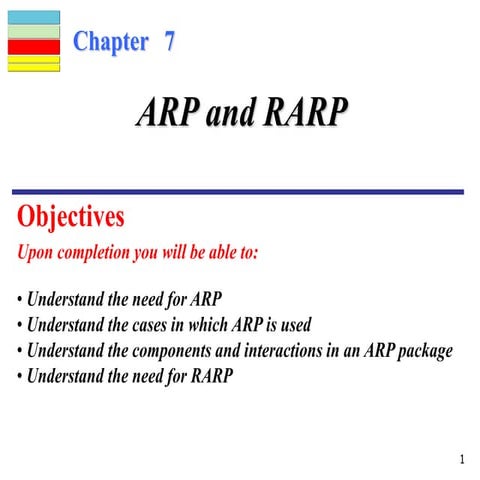 Chapter 7

ARP and RARP

Objectives

Upon completion you will be able to:

• Understand the need for ARP
• Understand the cases in which ARP is used
• Understand the components and interactions in an ARP package
• Understand the need for RARP

1